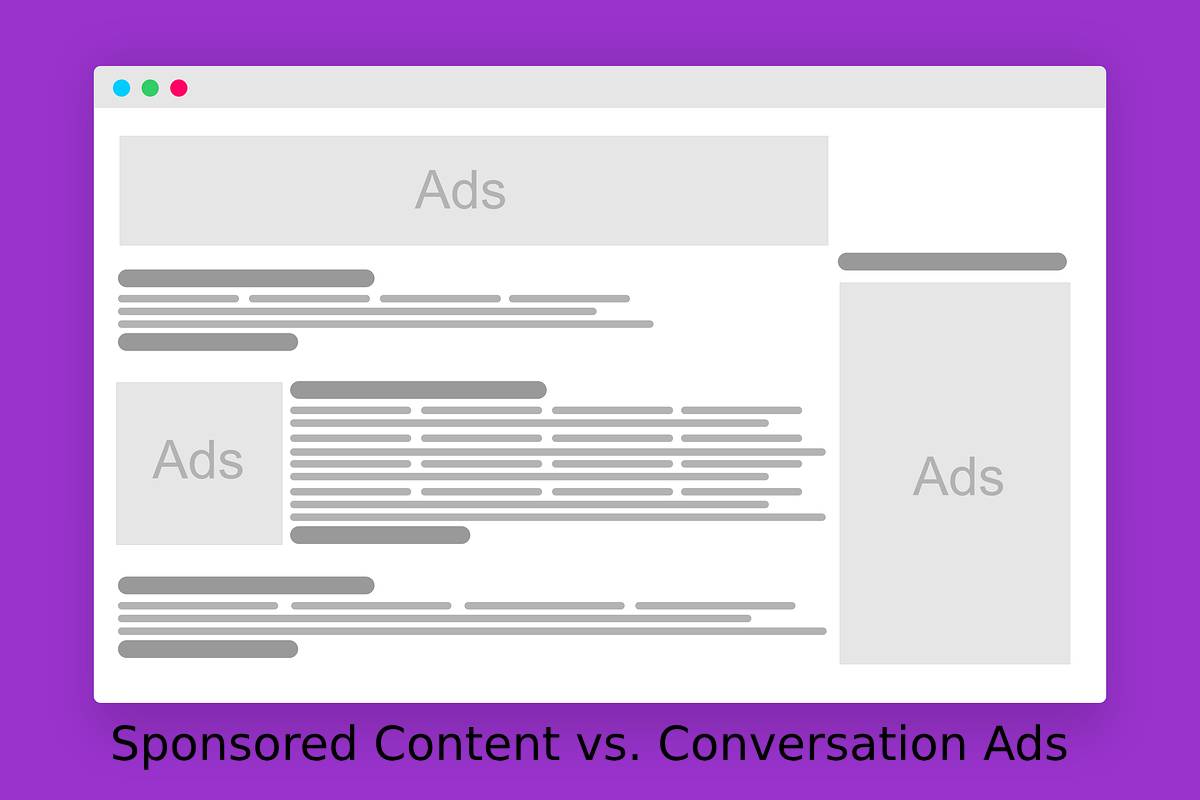 Ads

Ads

Ads

Sponsored Content vs. Conversation Ads